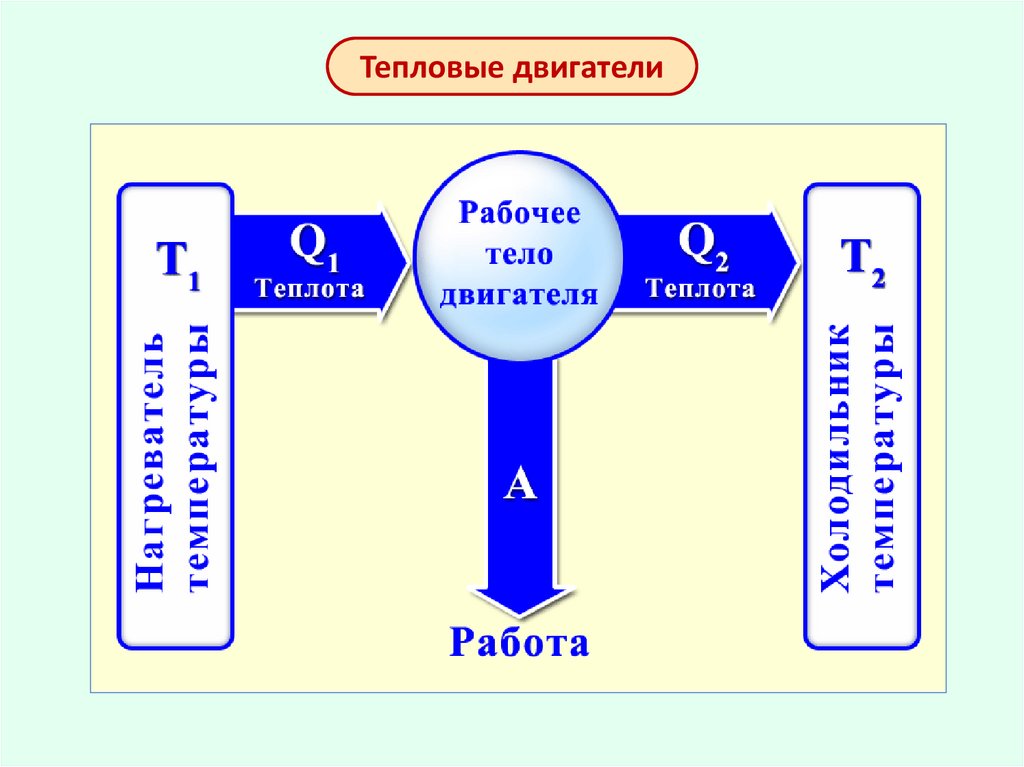 Тепловые двигатели

$T_1$

Нагреватель температуры

$Q_1$
Теплота

Рабочее тело двигателя

$Q_2$
Теплота

$T_2$

Холодильник температуры

A

Работа